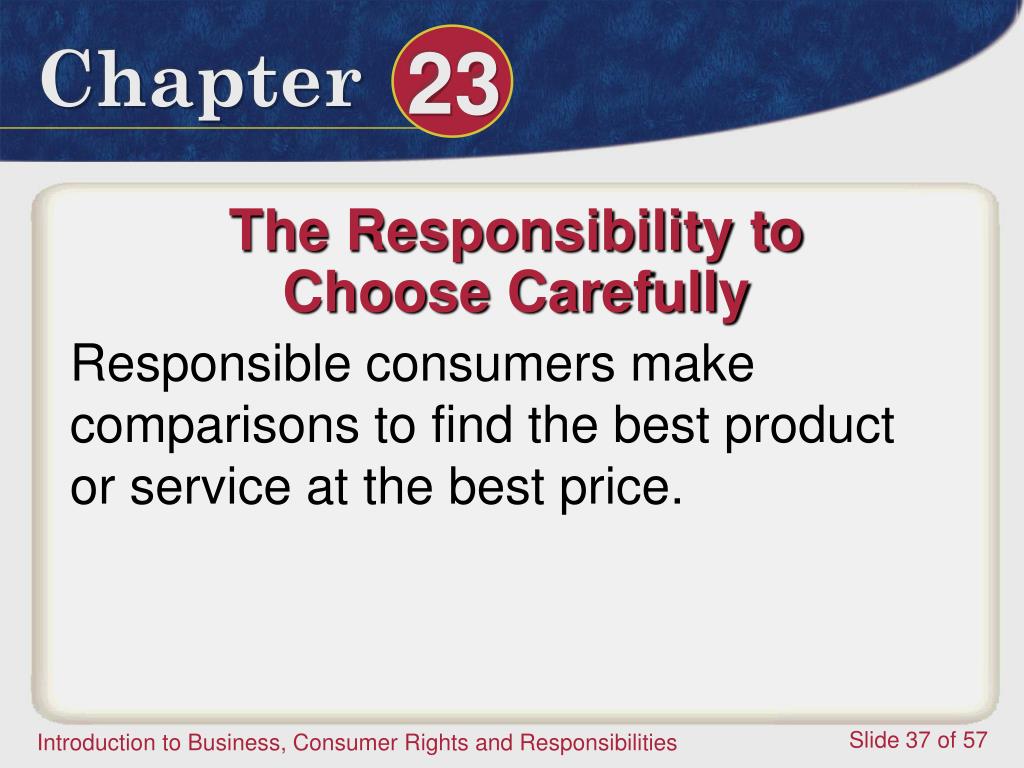 Chapter 23

The Responsibility to Choose Carefully

Responsible consumers make comparisons to find the best product or service at the best price.

Introduction to Business, Consumer Rights and Responsibilities

Slide 37 of 57